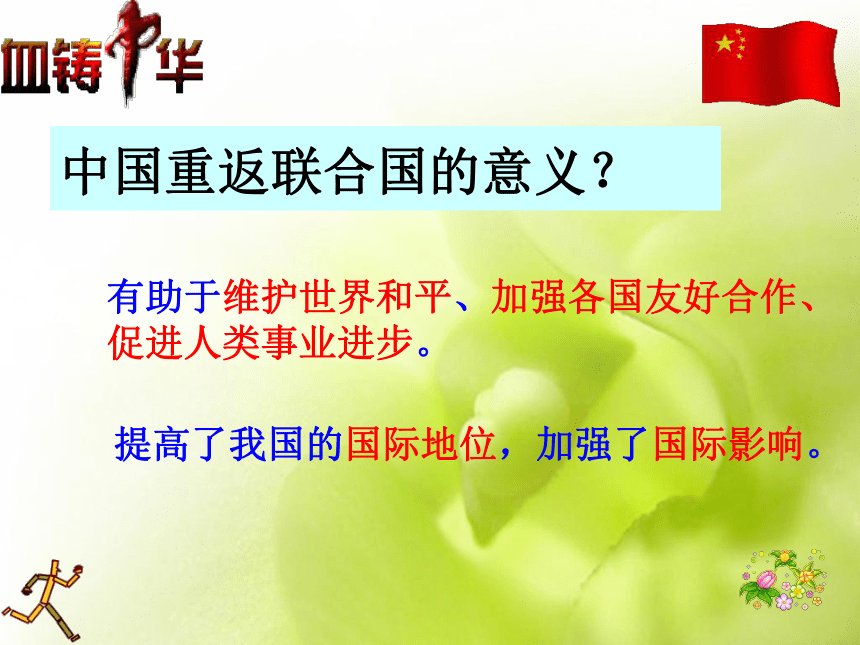 血铸中华

中国重返联合国的意义？

有助于维护世界和平、加强各国友好合作、促进人类事业进步。

提高了我国的国际地位，加强了国际影响。